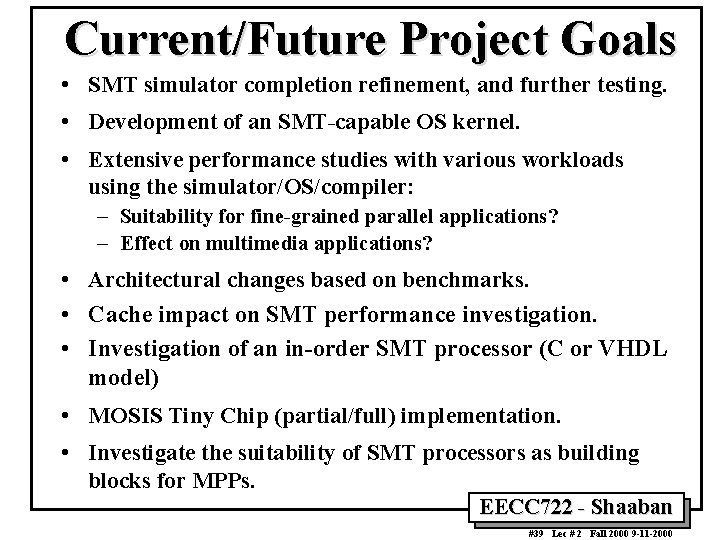 Current/Future Project Goals

• SMT simulator completion refinement, and further testing.

• Development of an SMT-capable OS kernel.

• Extensive performance studies with various workloads using the simulator/OS/compiler:
– Suitability for fine-grained parallel applications?
– Effect on multimedia applications?

• Architectural changes based on benchmarks.

• Cache impact on SMT performance investigation.

• Investigation of an in-order SMT processor (C or VHDL model)

• MOSIS Tiny Chip (partial/full) implementation.

• Investigate the suitability of SMT processors as building blocks for MPPs.

EECC722 - Shaaban

#39 Lec # 2 Fall 2000 9-11-2000